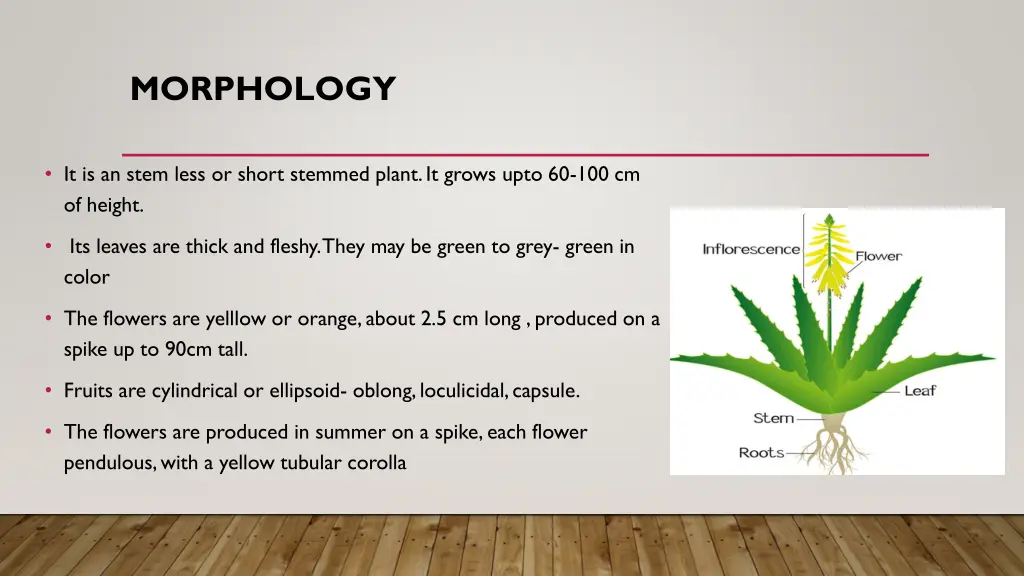 MORPHOLOGY

• It is an stem less or short stemmed plant. It grows upto 60-100 cm of height.

• Its leaves are thick and fleshy. They may be green to grey- green in color

• The flowers are yelllow or orange, about 2.5 cm long , produced on a spike up to 90cm tall.

• Fruits are cylindrical or ellipsoid- oblong, loculicidal, capsule.

• The flowers are produced in summer on a spike, each flower pendulous, with a yellow tubular corolla

Inflorescence
Flower
Leaf
Stem
Roots